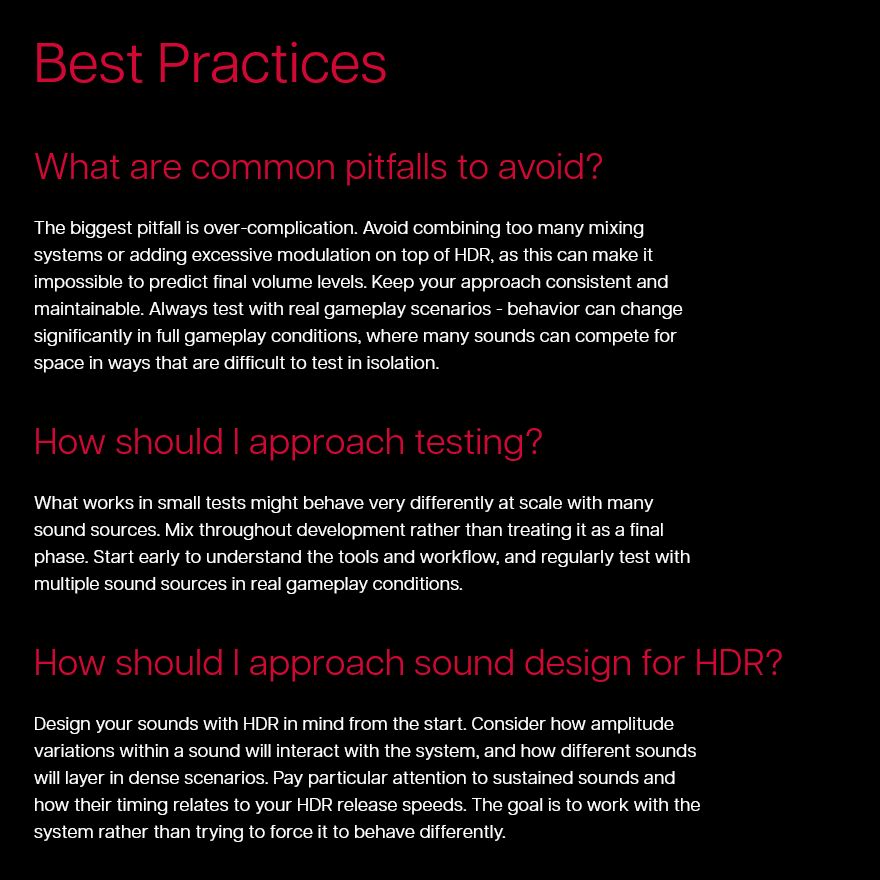 Best Practices

What are common pitfalls to avoid?

The biggest pitfall is over-complication. Avoid combining too many mixing systems or adding excessive modulation on top of HDR, as this can make it impossible to predict final volume levels. Keep your approach consistent and maintainable. Always test with real gameplay scenarios - behavior can change significantly in full gameplay conditions, where many sounds can compete for space in ways that are difficult to test in isolation.

How should I approach testing?

What works in small tests might behave very differently at scale with many sound sources. Mix throughout development rather than treating it as a final phase. Start early to understand the tools and workflow, and regularly test with multiple sound sources in real gameplay conditions.

How should I approach sound design for HDR?

Design your sounds with HDR in mind from the start. Consider how amplitude variations within a sound will interact with the system, and how different sounds will layer in dense scenarios. Pay particular attention to sustained sounds and how their timing relates to your HDR release speeds. The goal is to work with the system rather than trying to force it to behave differently.